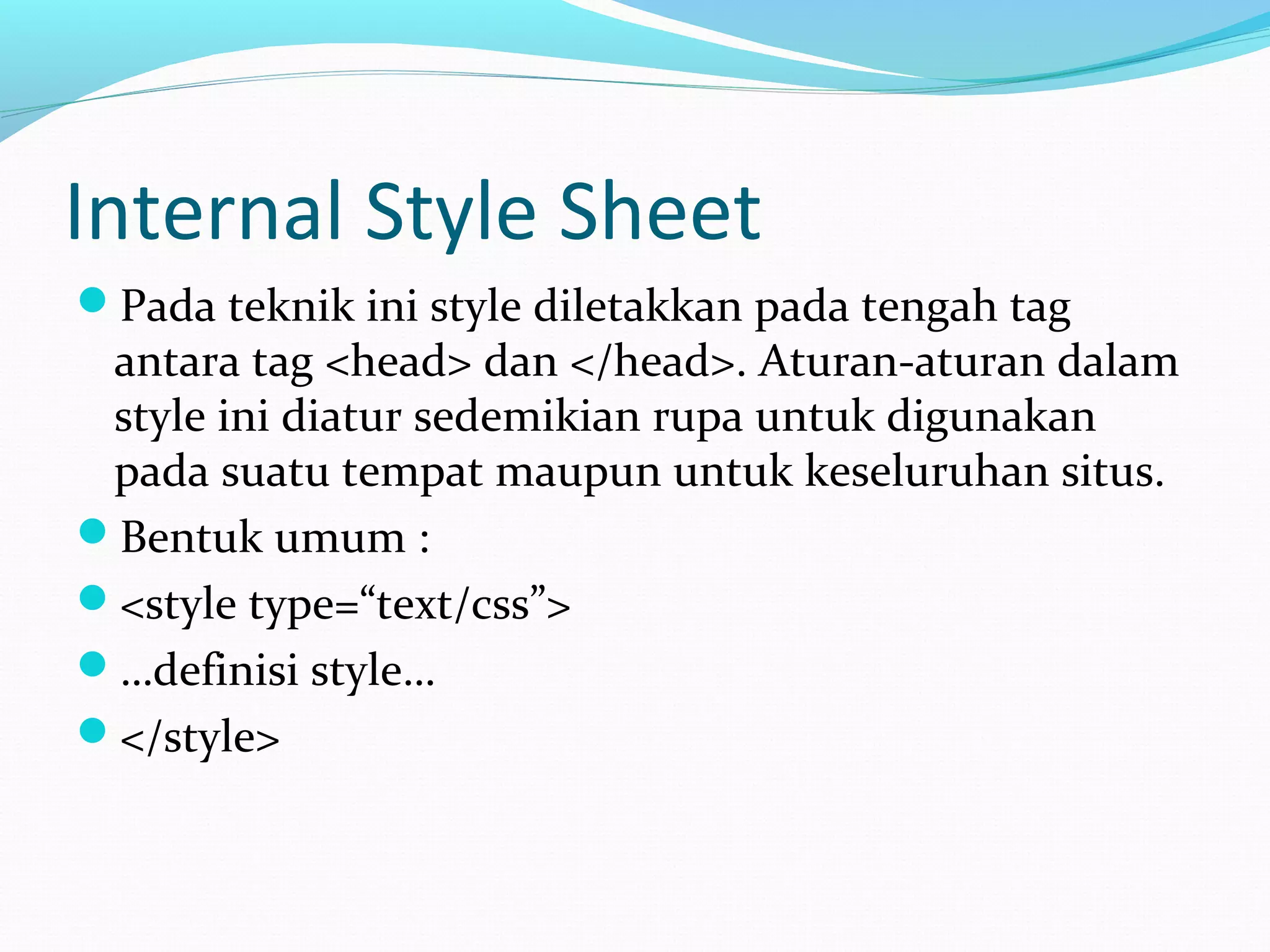 Internal Style Sheet

Pada teknik ini style diletakkan pada tengah tag antara tag <head> dan </head>. Aturan-aturan dalam style ini diatur sedemikian rupa untuk digunakan pada suatu tempat maupun untuk keseluruhan situs.

Bentuk umum :

<style type=“text/css”>

…definisi style…

</style>